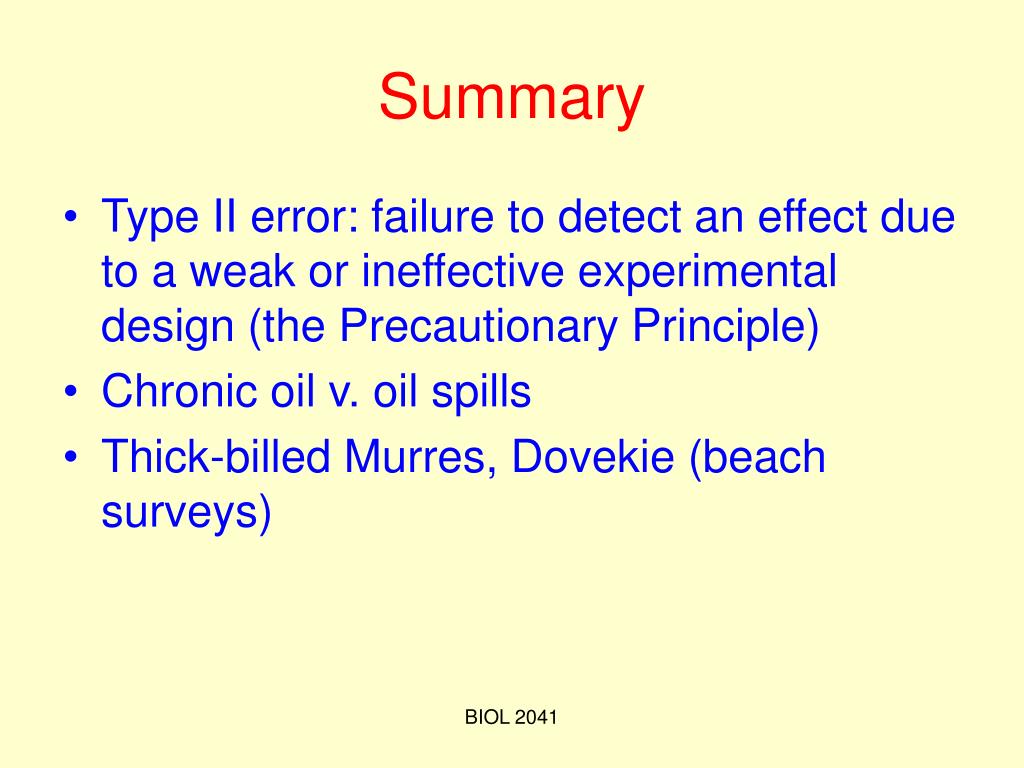 Summary

• Type II error: failure to detect an effect due to a weak or ineffective experimental design (the Precautionary Principle)
• Chronic oil v. oil spills
• Thick-billed Murres, Dovekie (beach surveys)

BIOL 2041